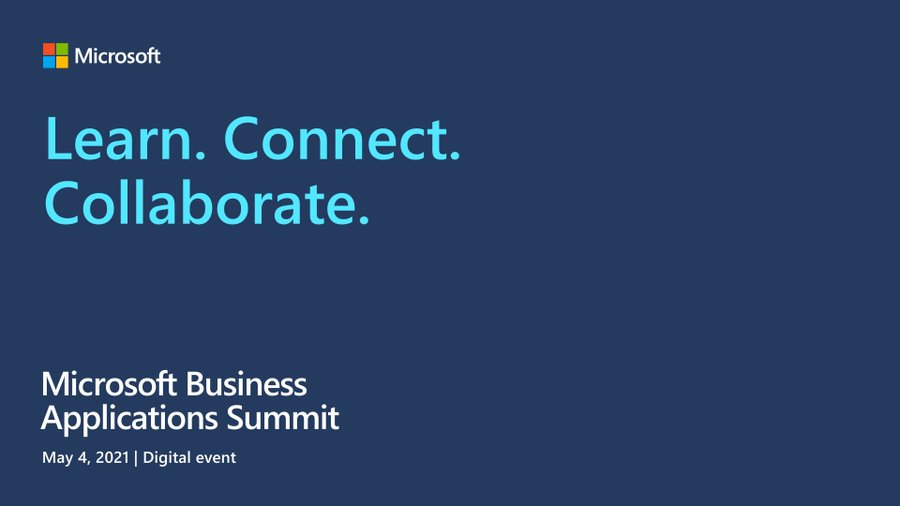 Microsoft

Learn. Connect. Collaborate.

Microsoft Business Applications Summit

May 4, 2021 | Digital event